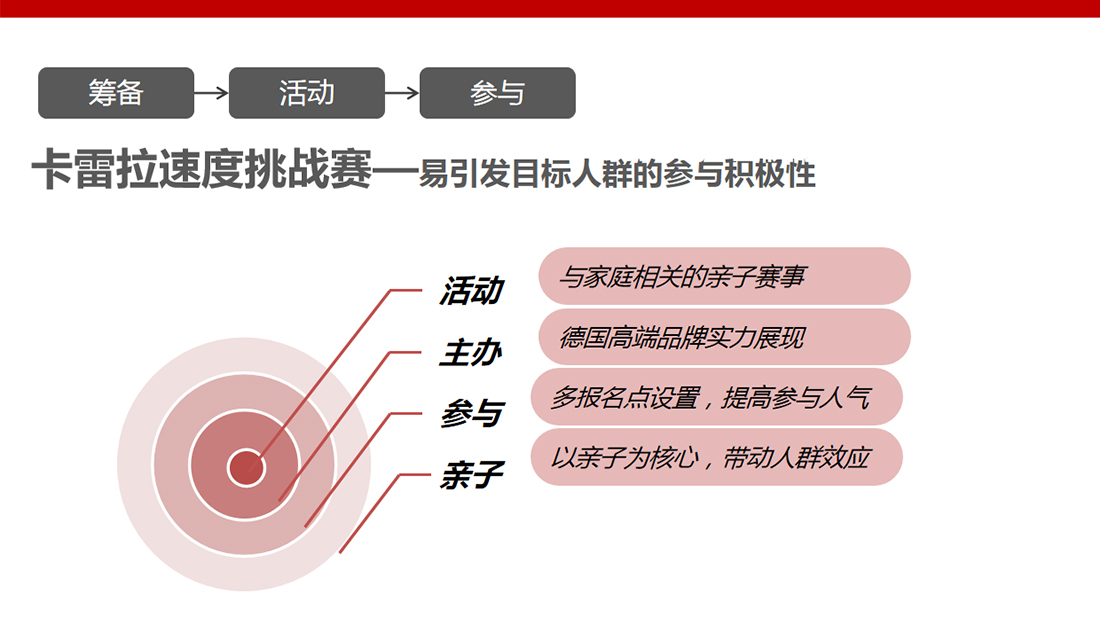 筹备 活动 参与

卡雷拉速度挑战赛—易引发目标人群的参与积极性

活动 与家庭相关的亲子赛事

主办 德国高端品牌实力展现

参与 多报名点设置，提高参与人气

亲子 以亲子为核心，带动人群效应